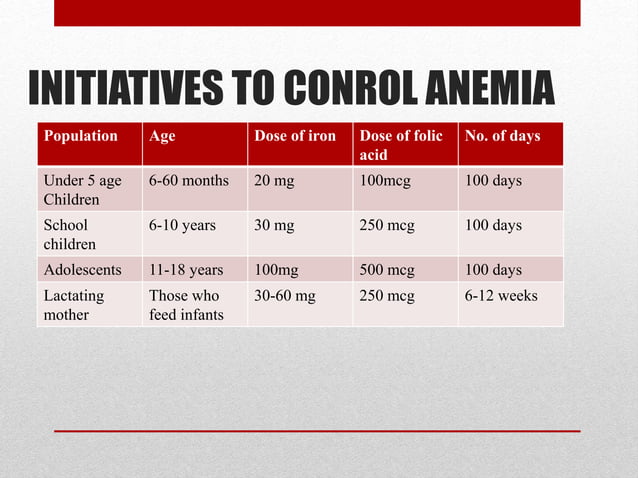 INITIATIVES TO CONROL ANEMIA

| Population | Age | Dose of iron | Dose of folic acid | No. of days |
|---|---|---|---|---|
| Under 5 age Children | 6-60 months | 20 mg | 100mcg | 100 days |
| School children | 6-10 years | 30 mg | 250 mcg | 100 days |
| Adolescents | 11-18 years | 100mg | 500 mcg | 100 days |
| Lactating mother | Those who feed infants | 30-60 mg | 250 mcg | 6-12 weeks |